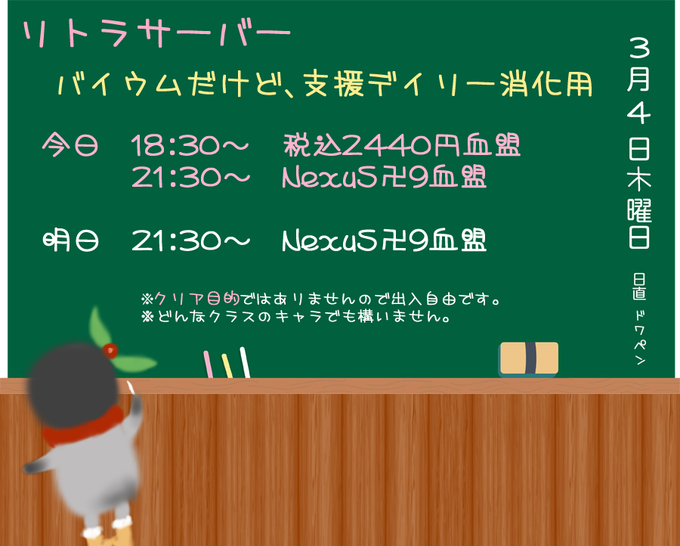 リトラサーバー

バイウムだけど、支援デイリー消化用

今日　18:30～　税込2440円血盟
　　　21:30～　NexuS卍9血盟

明日　21:30～　NexuS卍9血盟

※クリア目的ではありませんので出入自由です。
※どんなクラスのキャラでも構いません。

3月4日木曜日

日直　ドワペン